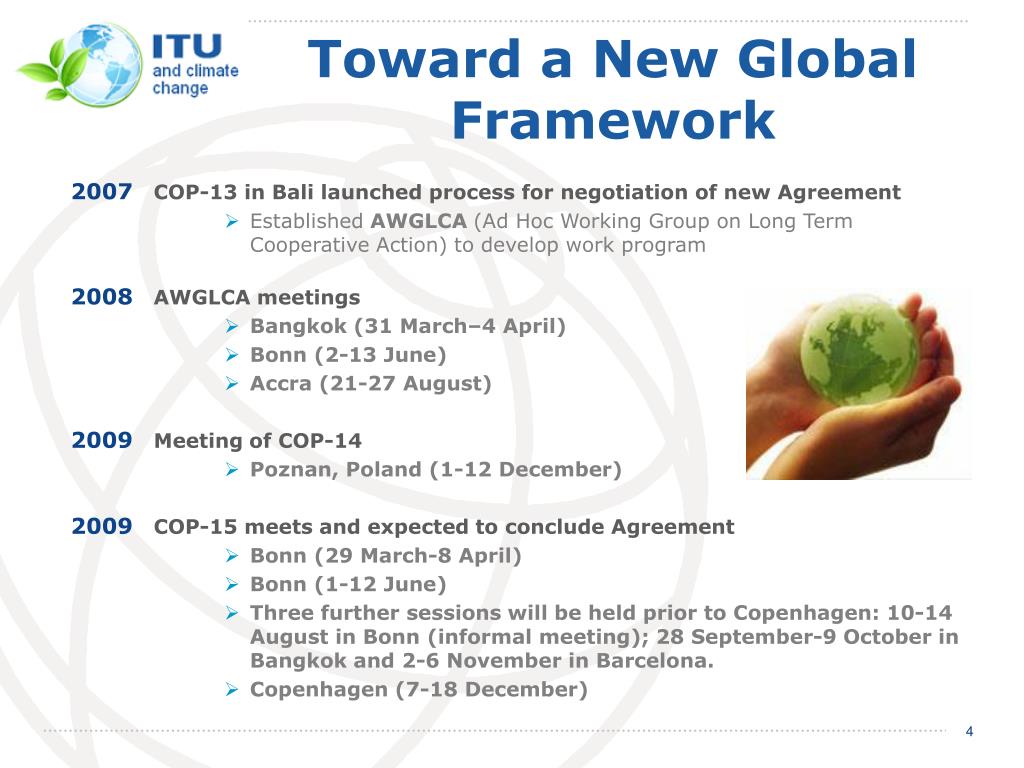 ITU
and climate
change

Toward a New Global Framework

2007 COP-13 in Bali launched process for negotiation of new Agreement
➢ Established AWGLCA (Ad Hoc Working Group on Long Term Cooperative Action) to develop work program

2008 AWGLCA meetings
➢ Bangkok (31 March–4 April)
➢ Bonn (2-13 June)
➢ Accra (21-27 August)

2009 Meeting of COP-14
➢ Poznan, Poland (1-12 December)

2009 COP-15 meets and expected to conclude Agreement
➢ Bonn (29 March-8 April)
➢ Bonn (1-12 June)
➢ Three further sessions will be held prior to Copenhagen: 10-14 August in Bonn (informal meeting); 28 September-9 October in Bangkok and 2-6 November in Barcelona.
➢ Copenhagen (7-18 December)

4